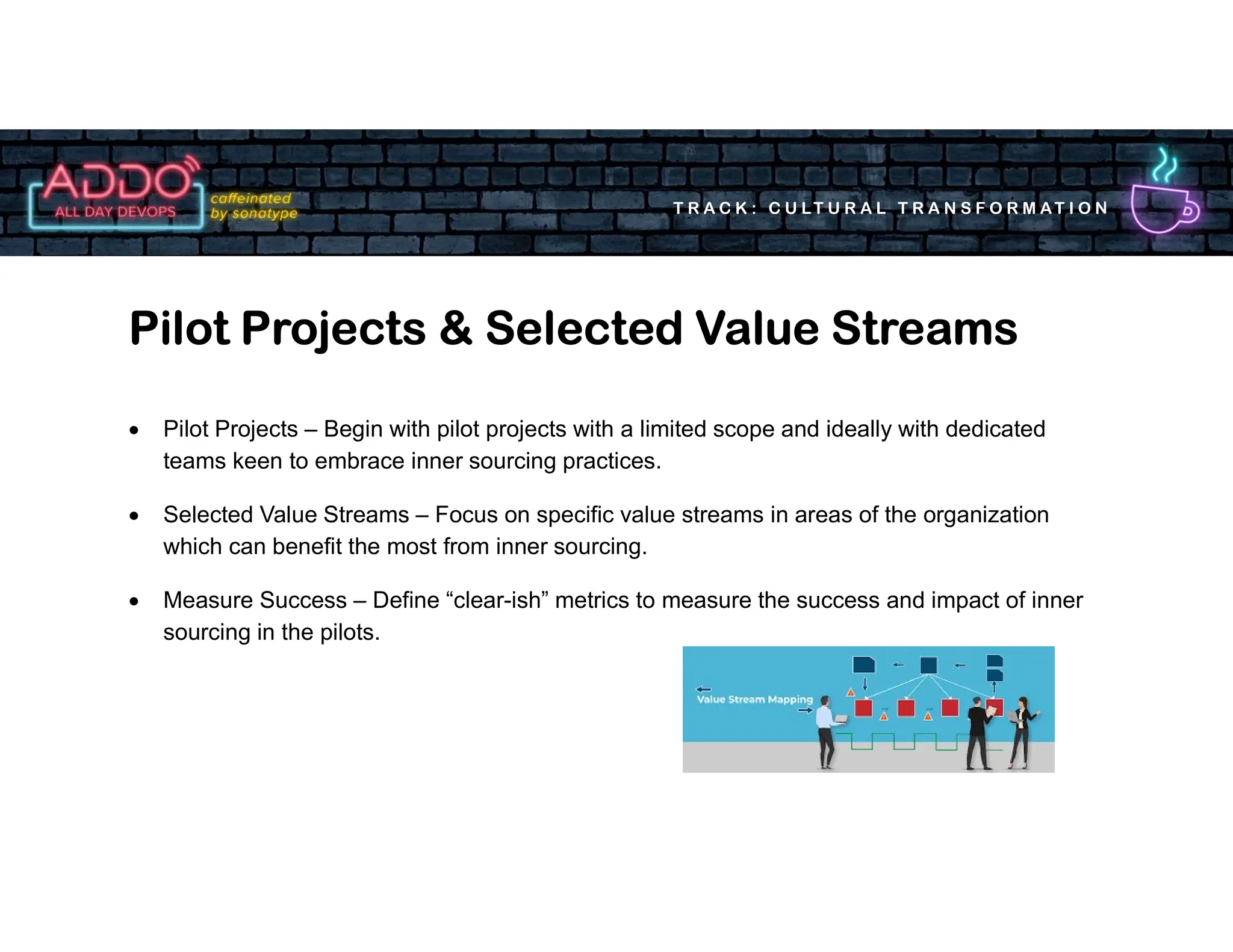 ADDO
ALL DAY DEVOPS
caffeinated by sonatype

TRACK: CULTURAL TRANSFORMATION

Pilot Projects & Selected Value Streams

• Pilot Projects – Begin with pilot projects with a limited scope and ideally with dedicated teams keen to embrace inner sourcing practices.

• Selected Value Streams – Focus on specific value streams in areas of the organization which can benefit the most from inner sourcing.

• Measure Success – Define “clear-ish” metrics to measure the success and impact of inner sourcing in the pilots.

Value Stream Mapping